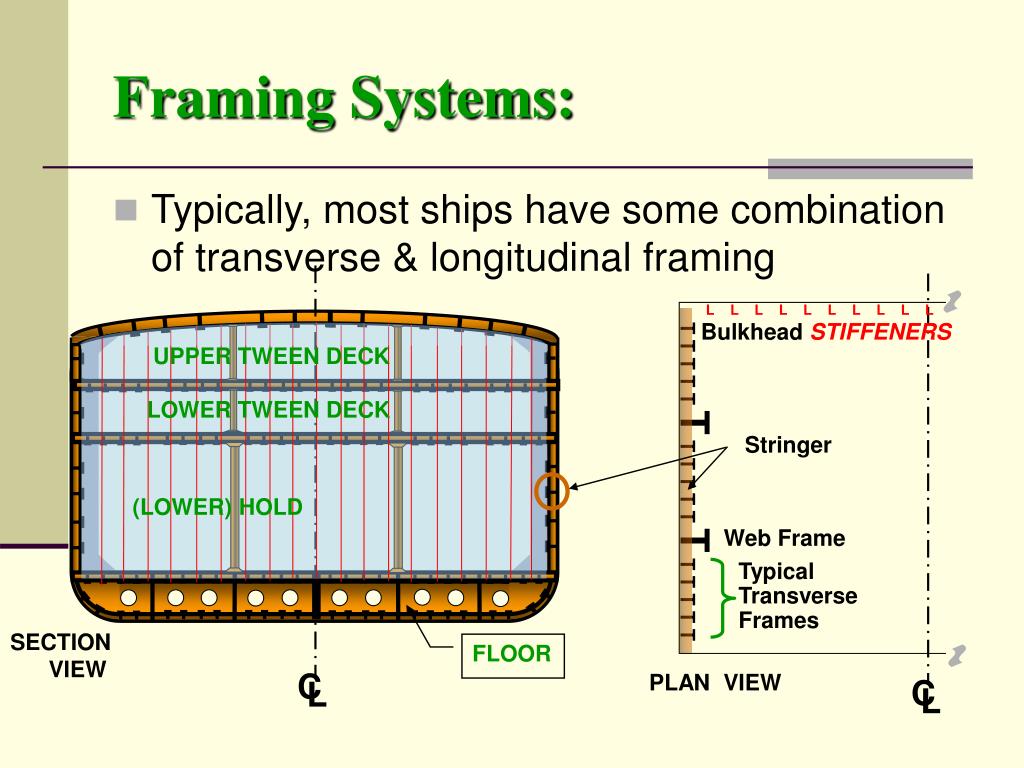 Framing Systems:

Typically, most ships have some combination of transverse & longitudinal framing

UPPER TWEEN DECK

LOWER TWEEN DECK

(LOWER) HOLD

SECTION VIEW

FLOOR

CL

L L L L L L L L L L

Bulkhead STIFFENERS

Stringer

Web Frame

Typical Transverse Frames

PLAN VIEW

CL